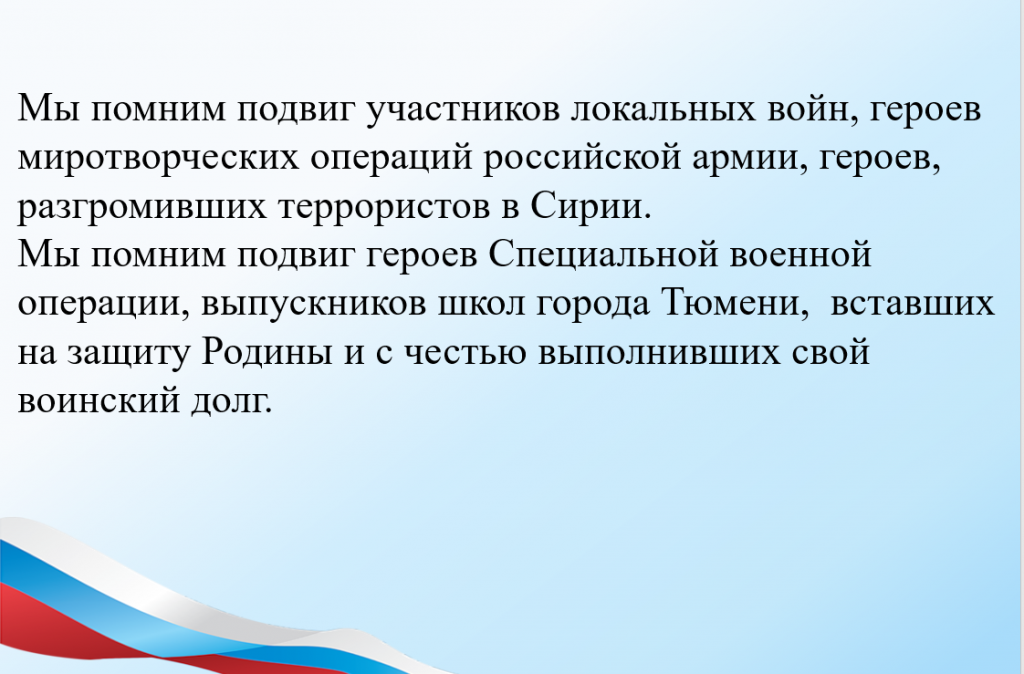 Мы помним подвиг участников локальных войн, героев миротворческих операций российской армии, героев, разгромивших террористов в Сирии.
Мы помним подвиг героев Специальной военной операции, выпускников школ города Тюмени,  вставших на защиту Родины и с честью выполнивших свой воинский долг.